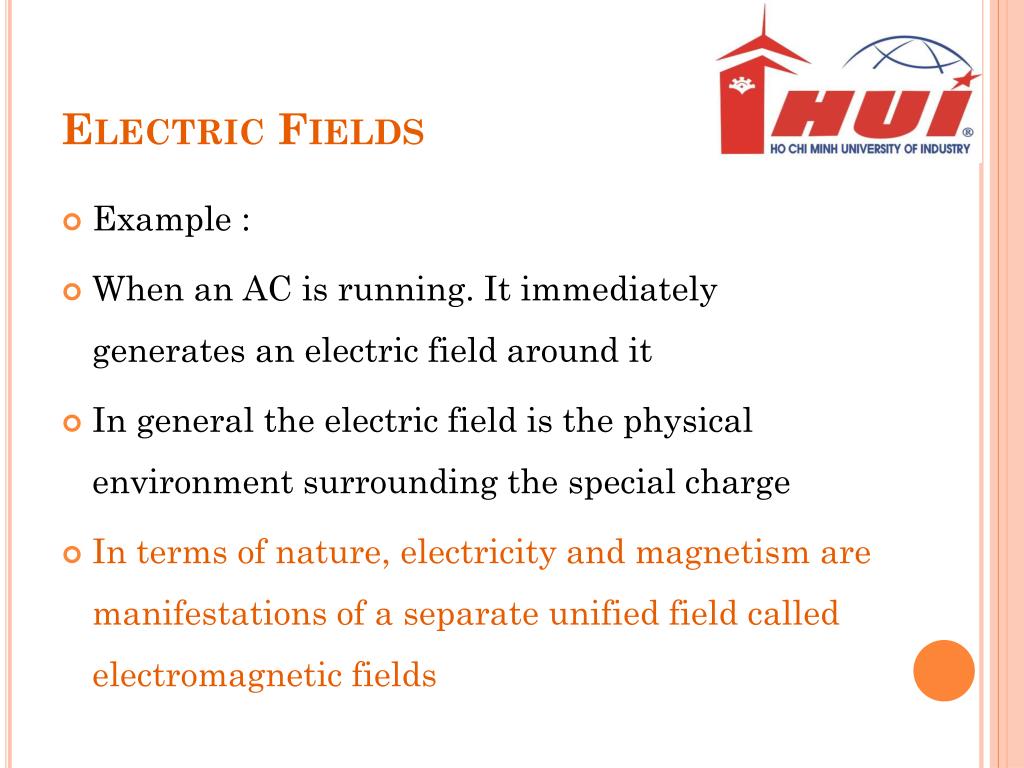 ELECTRIC FIELDS

HUI®
HO CHI MINH UNIVERSITY OF INDUSTRY

Example :

When an AC is running. It immediately generates an electric field around it

In general the electric field is the physical environment surrounding the special charge

In terms of nature, electricity and magnetism are manifestations of a separate unified field called electromagnetic fields